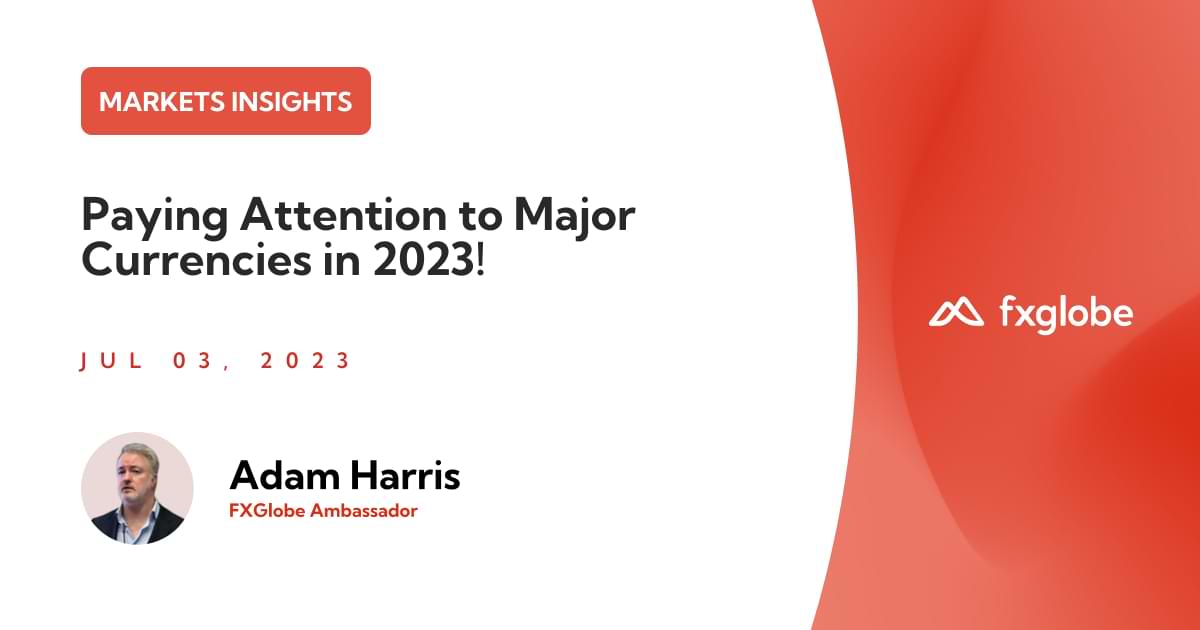 MARKETS INSIGHTS

Paying Attention to Major Currencies in 2023!

JUL 03, 2023

Adam Harris
FXGlobe Ambassador

fxglobe